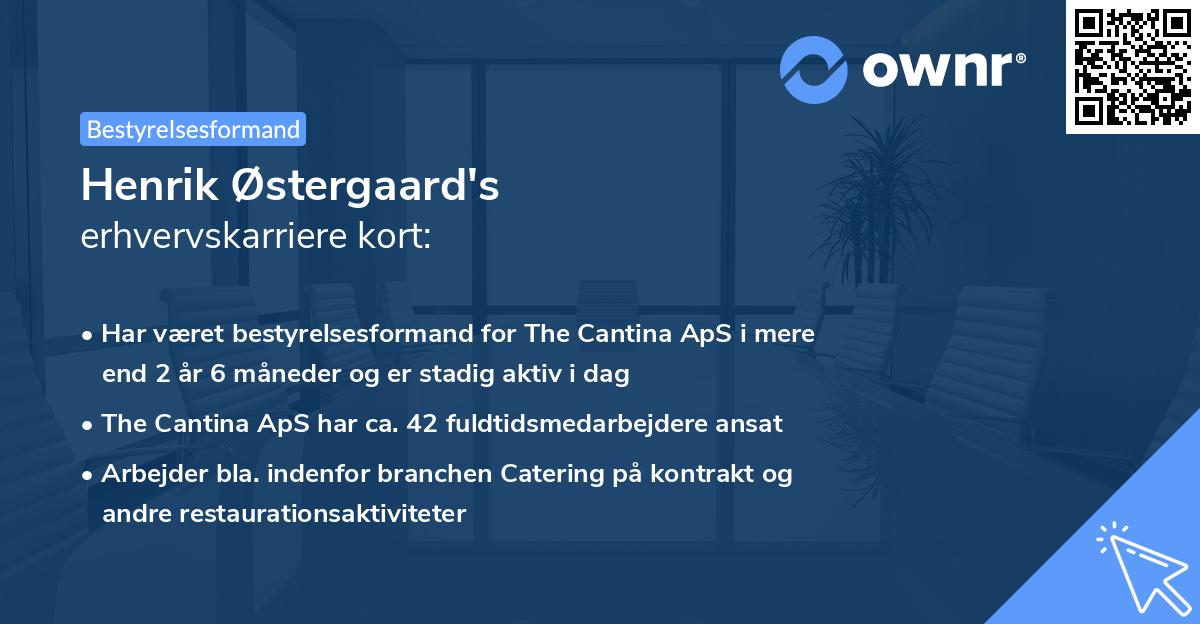 ownr®

Bestyrelsesformand

Henrik Østergaard's
erhvervskarriere kort:

• Har været bestyrelsesformand for The Cantina ApS i mere end 2 år 6 måneder og er stadig aktiv i dag

• The Cantina ApS har ca. 42 fuldtidsmedarbejdere ansat

• Arbejder bla. indenfor branchen Catering på kontrakt og andre restaurationsaktiviteter